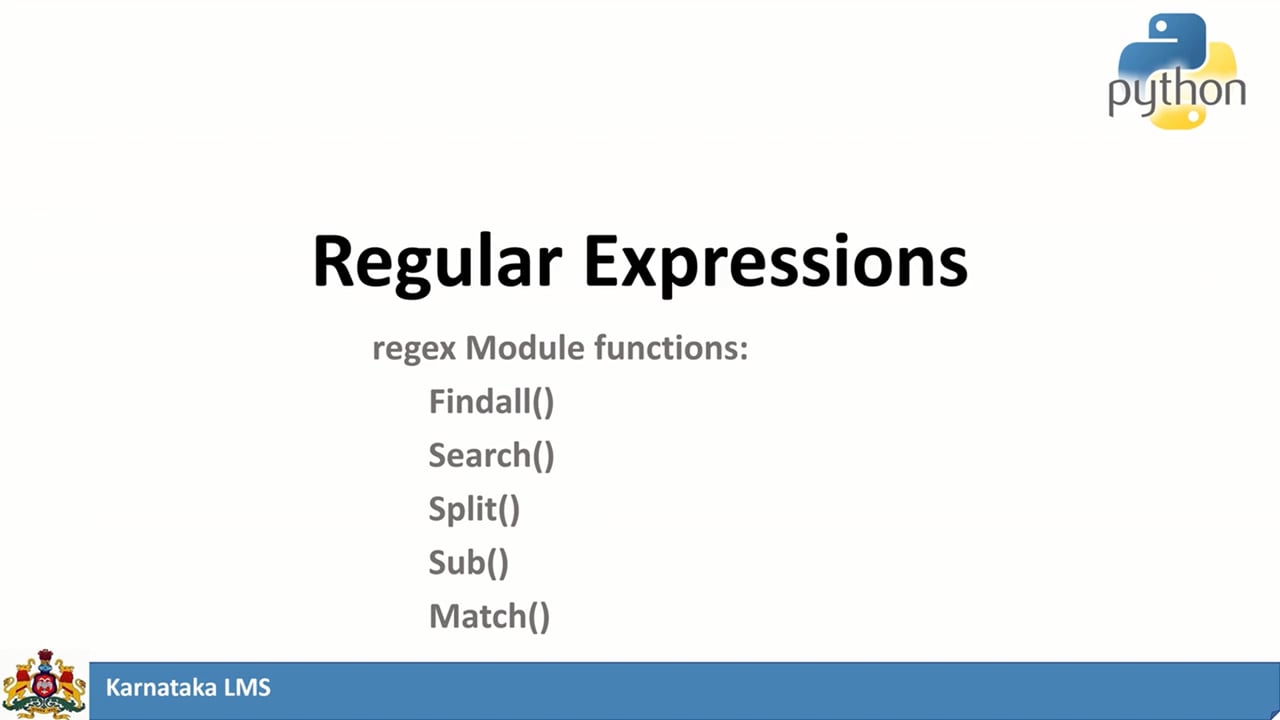 python

Regular Expressions

regex Module functions:

Findall()

Search()

Split()

Sub()

Match()

Karnataka LMS